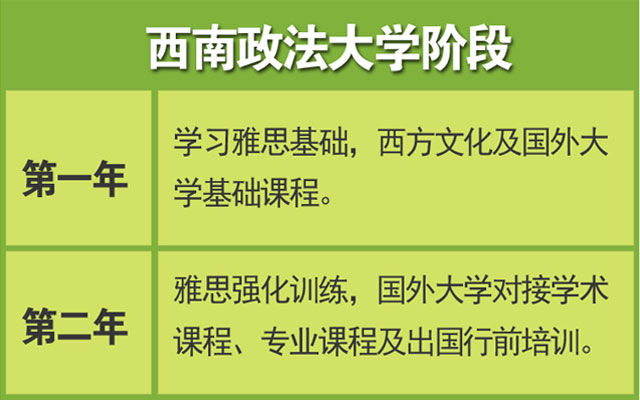 西南政法大学阶段

| 第一年 | 学习雅思基础，西方文化及国外大学基础课程。 |
|---|---|
| 第二年 | 雅思强化训练，国外大学对接学术课程、专业课程及出国行前培训。 |